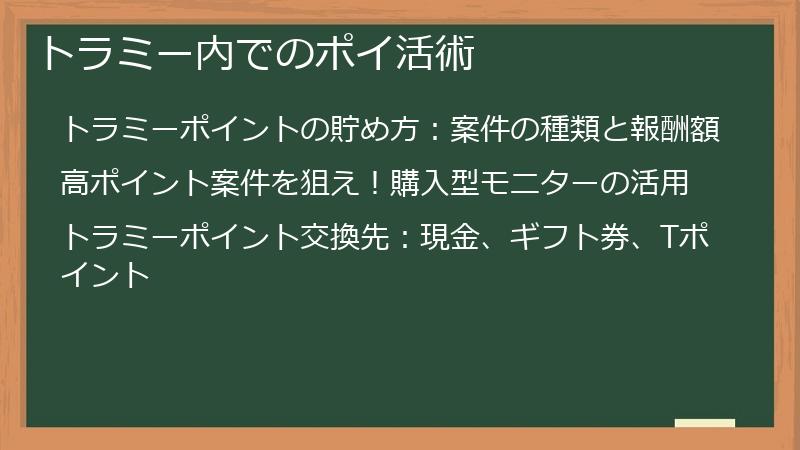 トラミー内でのポイ活術

トラミーポイントの貯め方：案件の種類と報酬額

高ポイント案件を狙え！購入型モニターの活用

トラミーポイント交換先：現金、ギフト券、Tポイント